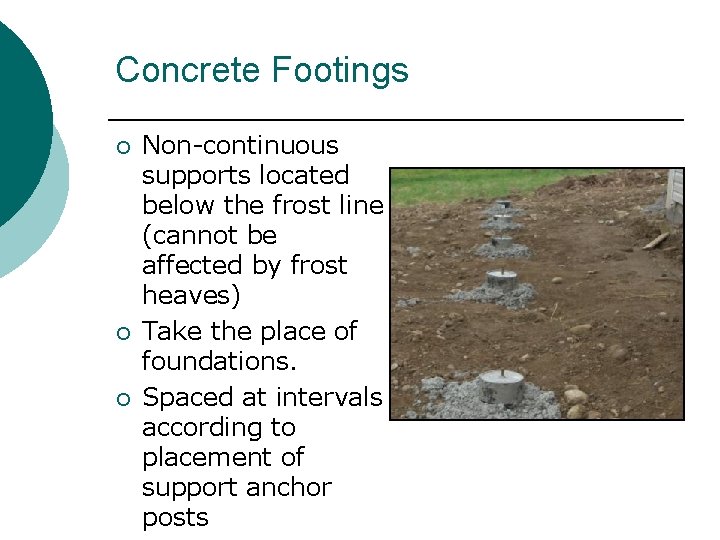 Concrete Footings

• Non-continuous supports located below the frost line (cannot be affected by frost heaves)
• Take the place of foundations.
• Spaced at intervals according to placement of support anchor posts